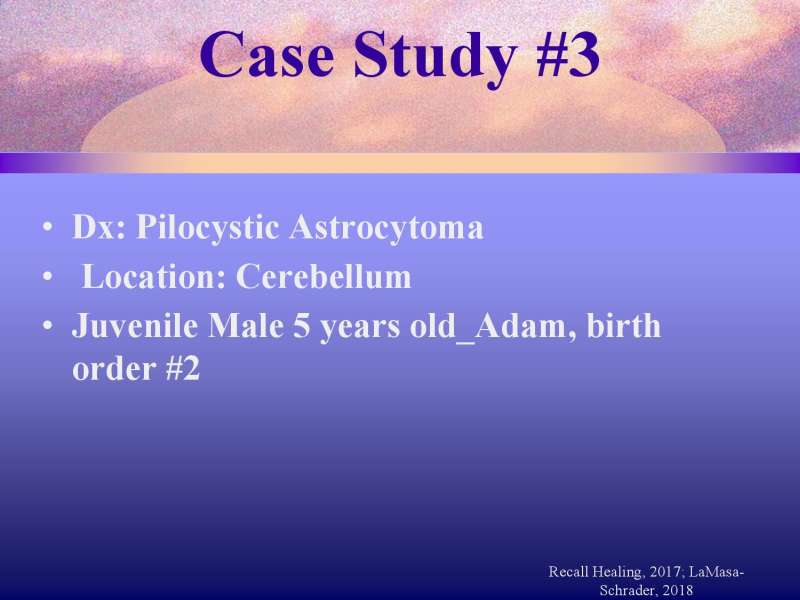 Case Study #3

• Dx: Pilocystic Astrocytoma
• Location: Cerebellum
• Juvenile Male 5 years old_Adam, birth order #2

Recall Healing, 2017; LaMasa-Schrader, 2018